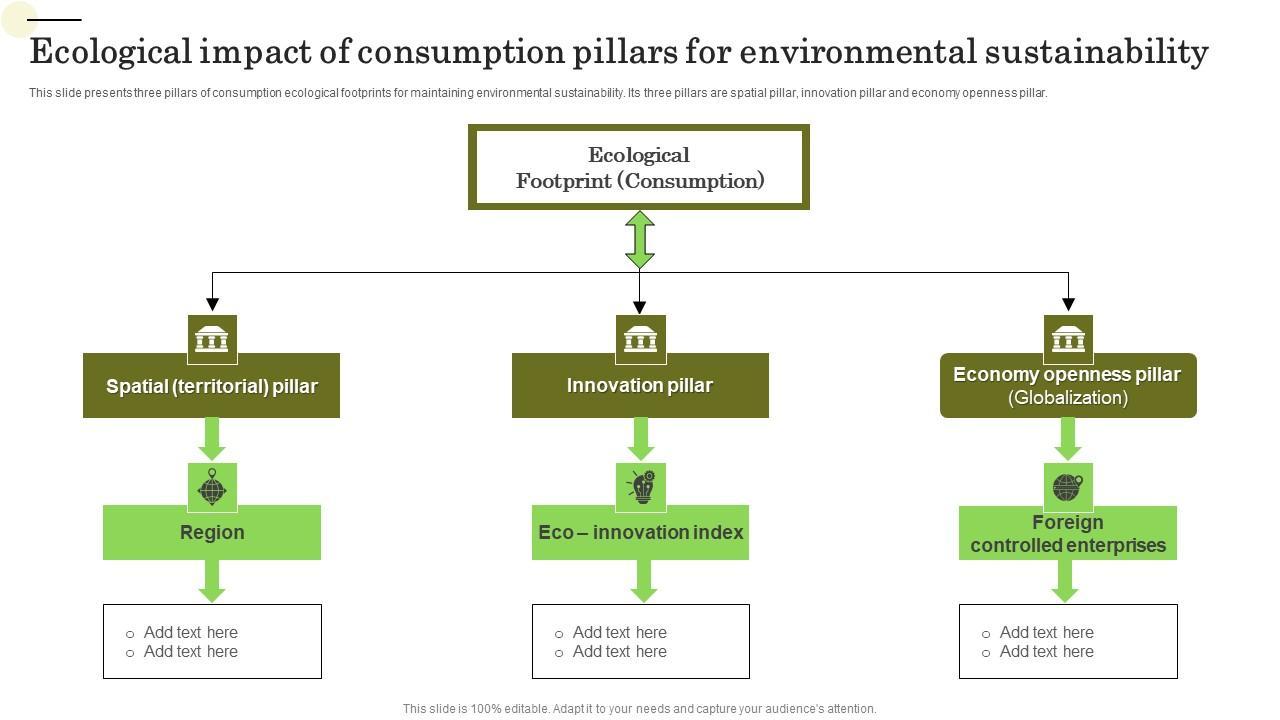 Ecological impact of consumption pillars for environmental sustainability

This slide presents three pillars of consumption ecological footprints for maintaining environmental sustainability. Its three pillars are spatial pillar, innovation pillar and economy openness pillar.

Ecological Footprint (Consumption)

Spatial (territorial) pillar

Region

○ Add text here
○ Add text here

Innovation pillar

Eco – innovation index

○ Add text here
○ Add text here

Economy openness pillar (Globalization)

Foreign controlled enterprises

○ Add text here
○ Add text here

This slide is 100% editable. Adapt it to your needs and capture your audience's attention.